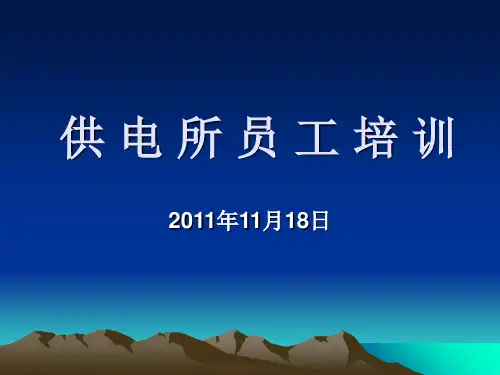 供 电 所 员 工 培 训

2011年11月18日